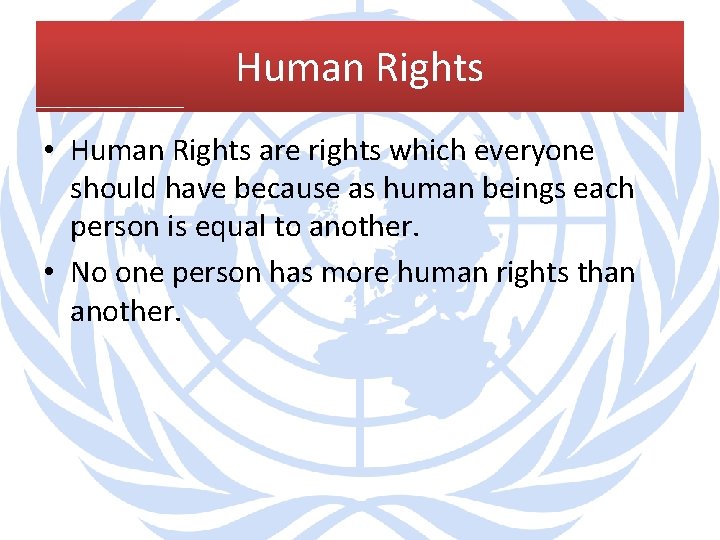 Human Rights

• Human Rights are rights which everyone should have because as human beings each person is equal to another.

• No one person has more human rights than another.